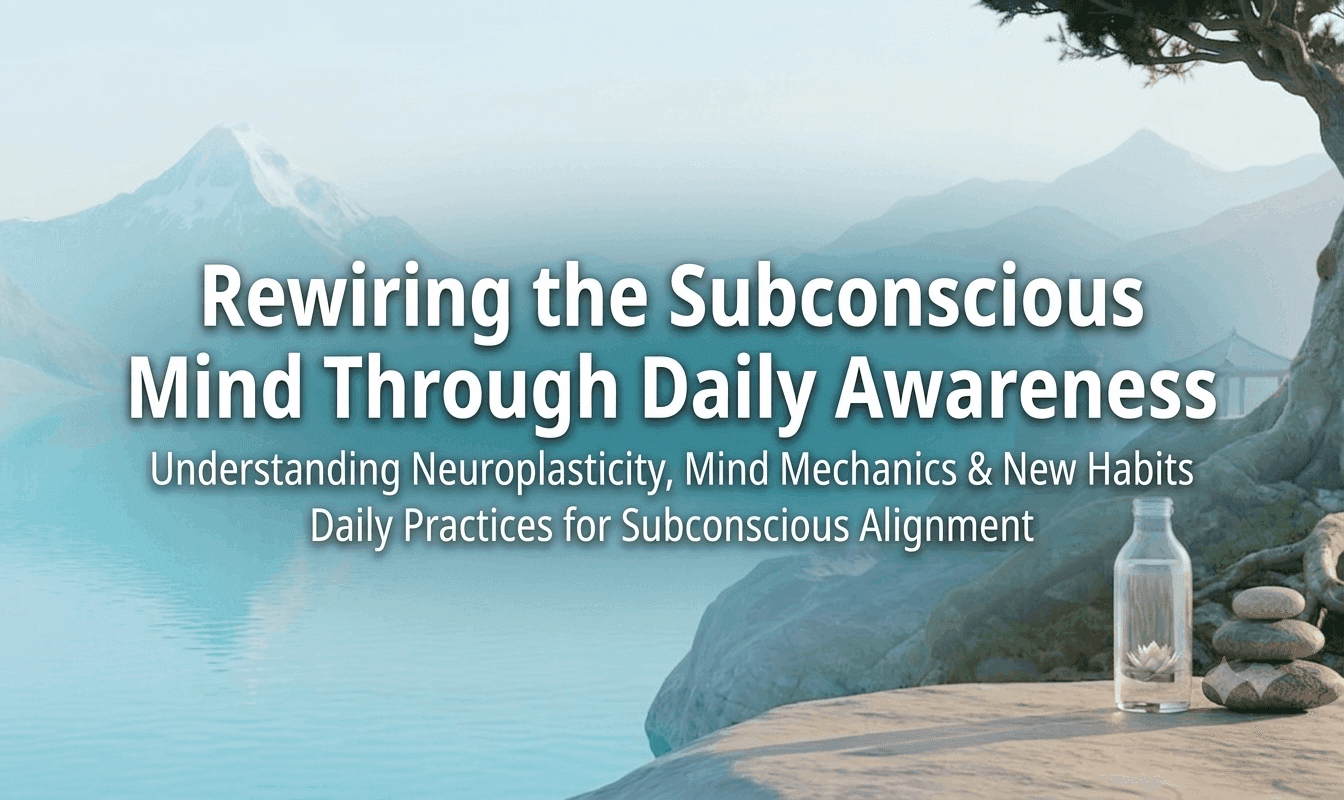 Rewiring the Subconscious Mind Through Daily Awareness

Understanding Neuroplasticity, Mind Mechanics & New Habits
Daily Practices for Subconscious Alignment